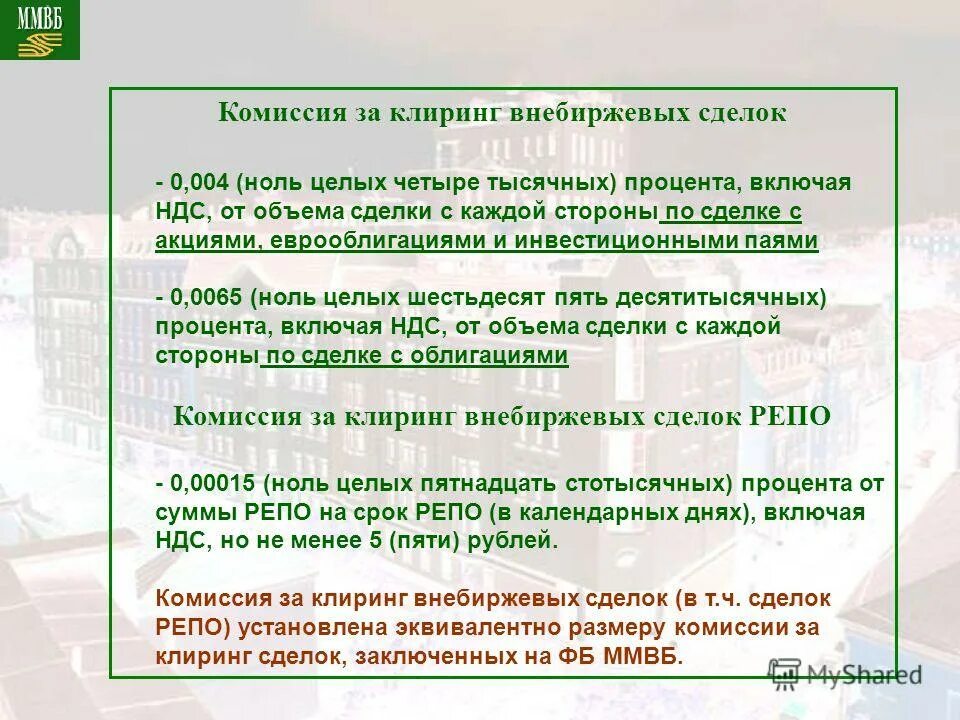 ММВБ

Комиссия за клиринг внебиржевых сделок

- 0,004 (ноль целых четыре тысячных) процента, включая НДС, от объема сделки с каждой стороны по сделке с акциями, еврооблигациями и инвестиционными паями

- 0,0065 (ноль целых шестьдесят пять десятитысячных) процента, включая НДС, от объема сделки с каждой стороны по сделке с облигациями

Комиссия за клиринг внебиржевых сделок РЕПО

- 0,00015 (ноль целых пятнадцать стотысячных) процента от суммы РЕПО на срок РЕПО (в календарных днях), включая НДС, но не менее 5 (пяти) рублей.

Комиссия за клиринг внебиржевых сделок (в т.ч. сделок РЕПО) установлена эквивалентно размеру комиссии за клиринг сделок, заключенных на ФБ ММВБ.

MyShared